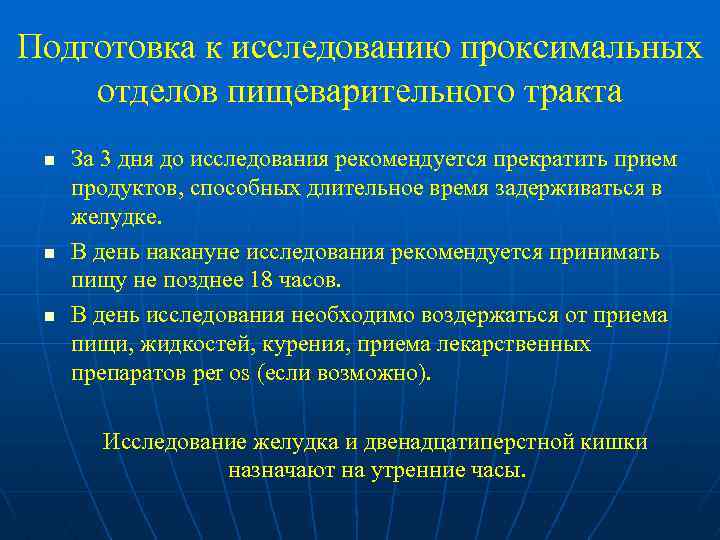 Подготовка к исследованию проксимальных отделов пищеварительного тракта

■ За 3 дня до исследования рекомендуется прекратить прием продуктов, способных длительное время задерживаться в желудке.

■ В день накануне исследования рекомендуется принимать пищу не позднее 18 часов.

■ В день исследования необходимо воздержаться от приема пищи, жидкостей, курения, приема лекарственных препаратов per os (если возможно).

Исследование желудка и двенадцатиперстной кишки назначают на утренние часы.